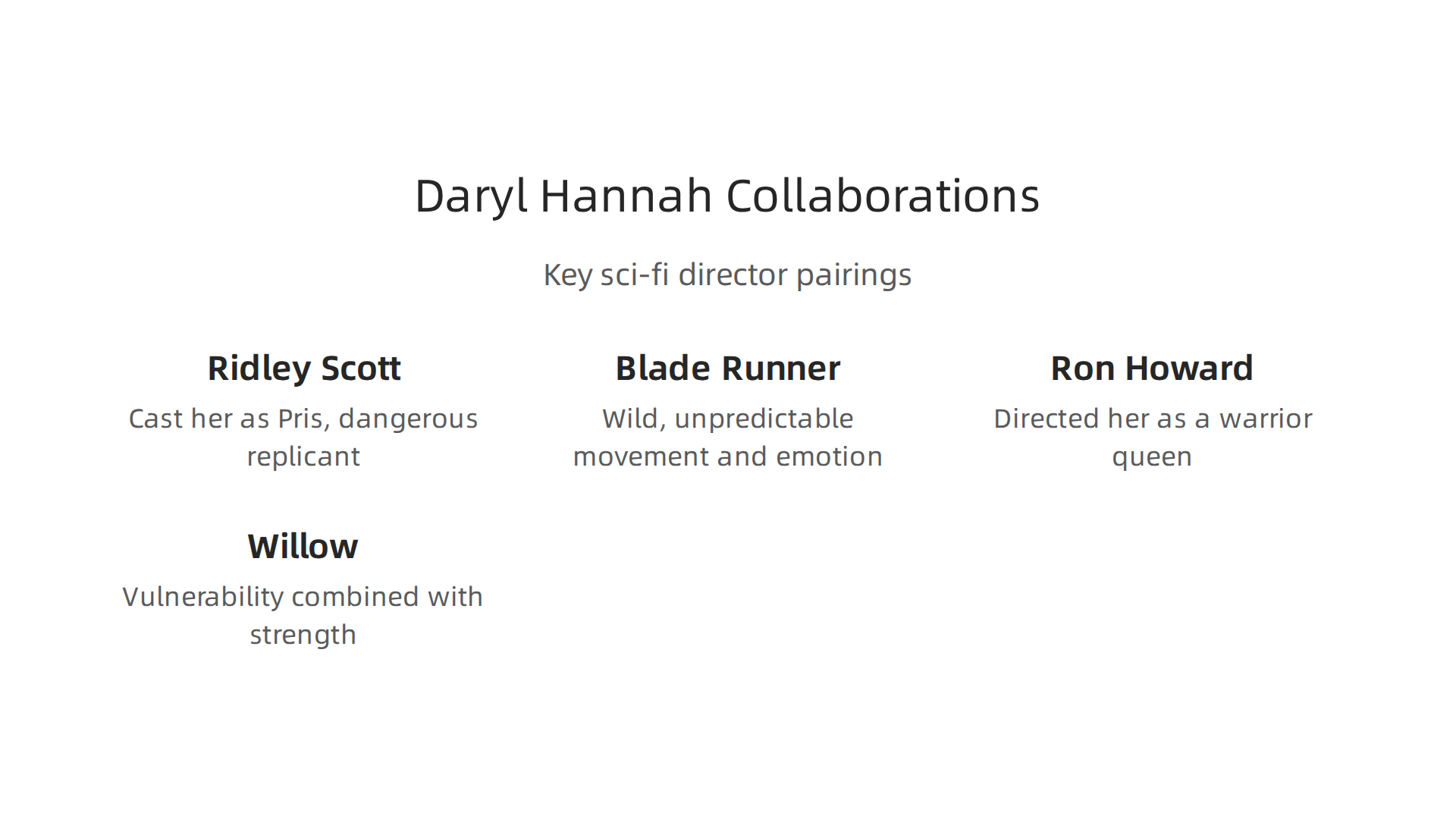 Daryl Hannah Collaborations

Key sci-fi director pairings

Ridley Scott

Cast her as Pris, dangerous replicant

Blade Runner

Wild, unpredictable movement and emotion

Ron Howard

Directed her as a warrior queen

Willow

Vulnerability combined with strength